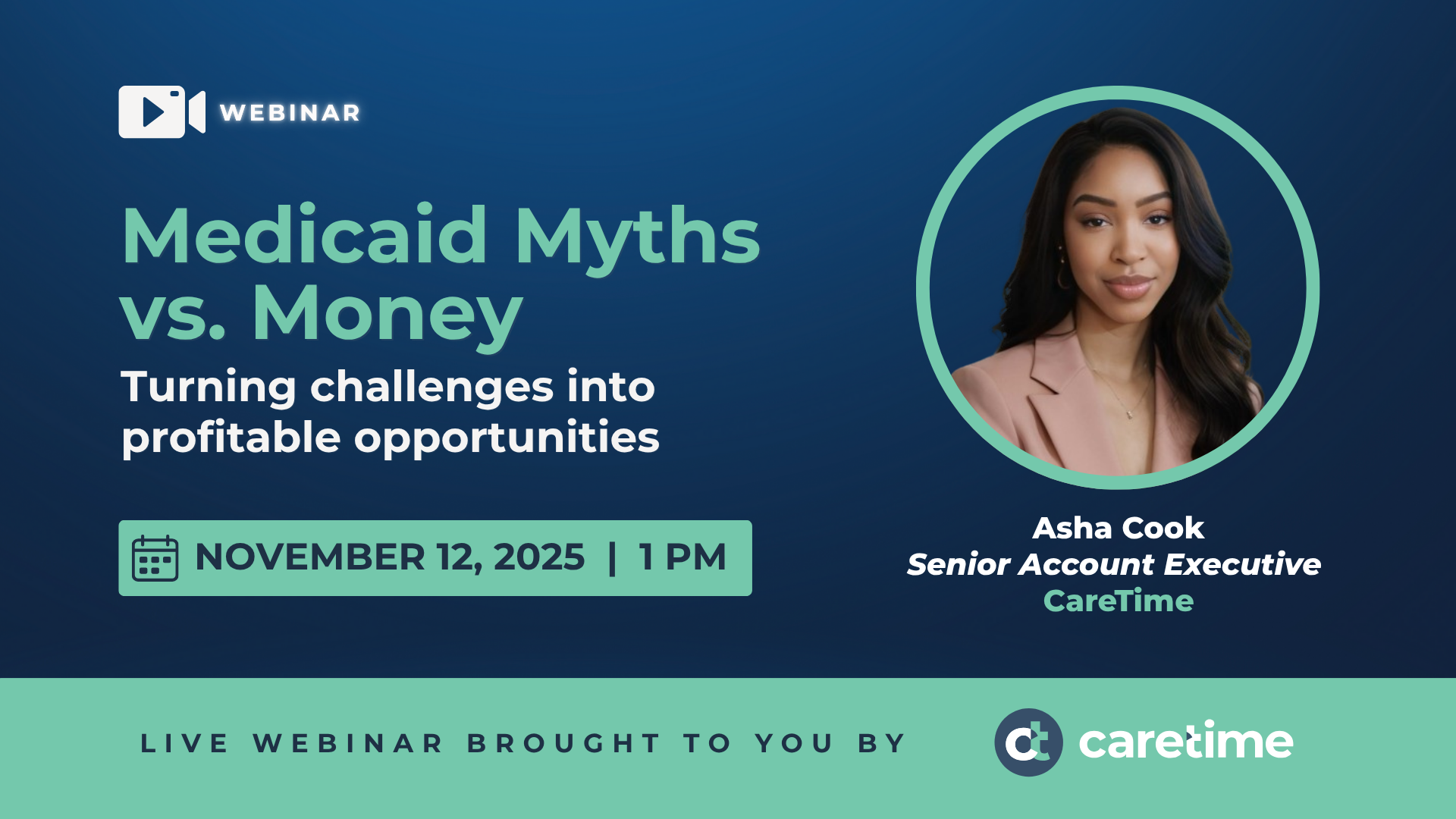 WEBINAR

Medicaid Myths vs. Money

Turning challenges into profitable opportunities

NOVEMBER 12, 2025 | 1 PM

Asha Cook
Senior Account Executive
CareTime

LIVE WEBINAR BROUGHT TO YOU BY

ct caretime